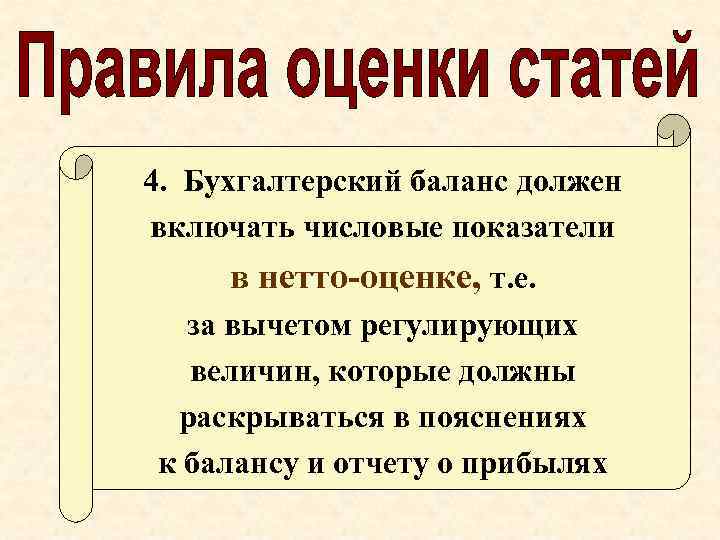 Правила оценки статей

4. Бухгалтерский баланс должен включать числовые показатели в нетто-оценке, т.е. за вычетом регулирующих величин, которые должны раскрываться в пояснениях к балансу и отчету о прибылях